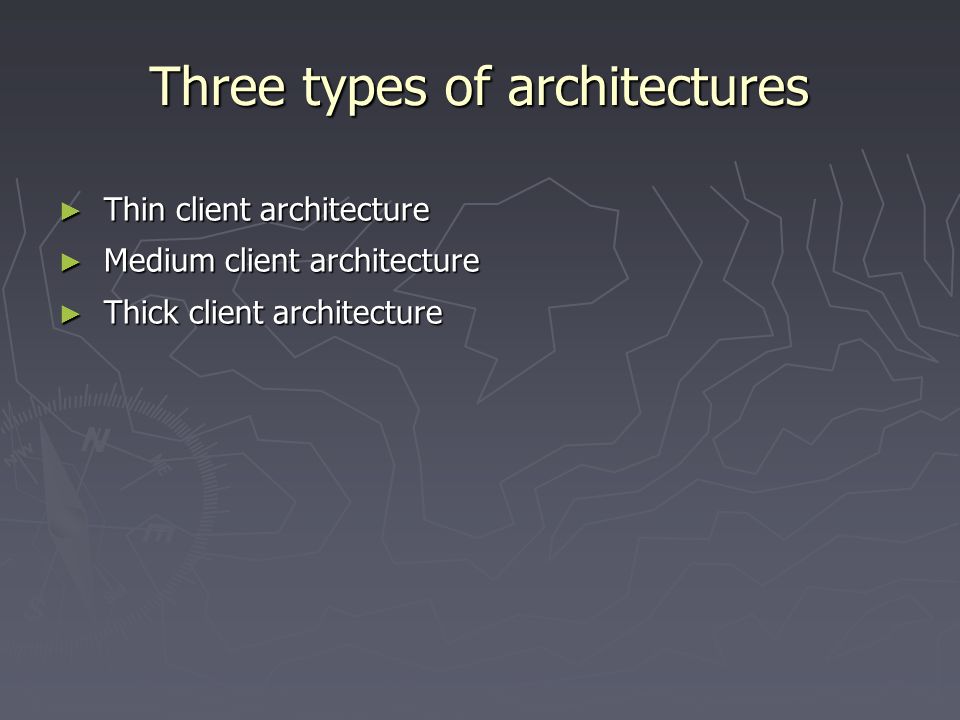 Three types of architectures

► Thin client architecture
► Medium client architecture
► Thick client architecture